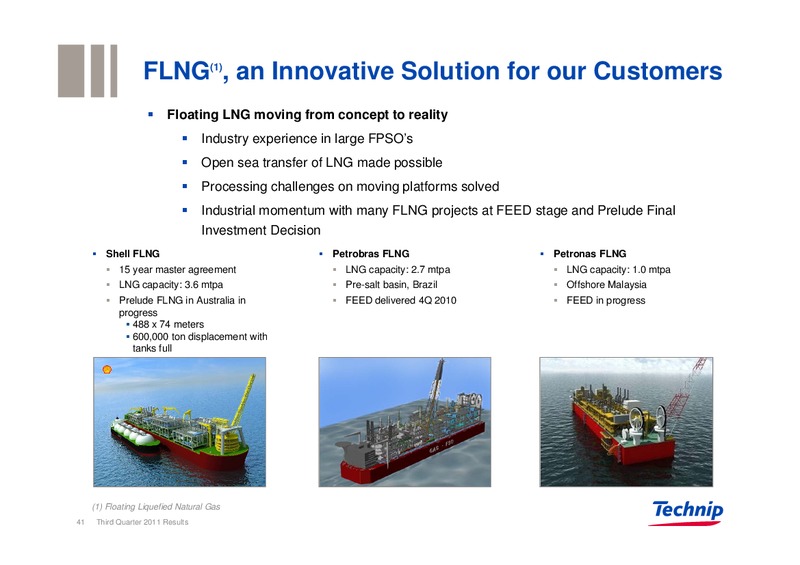 FLNG$^{(1)}$, an Innovative Solution for our Customers

▪ Floating LNG moving from concept to reality

▪ Industry experience in large FPSO's

▪ Open sea transfer of LNG made possible

▪ Processing challenges on moving platforms solved

▪ Industrial momentum with many FLNG projects at FEED stage and Prelude Final Investment Decision

▪ Shell FLNG

▪ 15 year master agreement

▪ LNG capacity: 3.6 mtpa

▪ Prelude FLNG in Australia in progress

▪ 488 x 74 meters

▪ 600,000 ton displacement with tanks full

▪ Petrobras FLNG

▪ LNG capacity: 2.7 mtpa

▪ Pre-salt basin, Brazil

▪ FEED delivered 4Q 2010

▪ Petronas FLNG

▪ LNG capacity: 1.0 mtpa

▪ Offshore Malaysia

▪ FEED in progress

(1) Floating Liquefied Natural Gas

41 Third Quarter 2011 Results

Technip